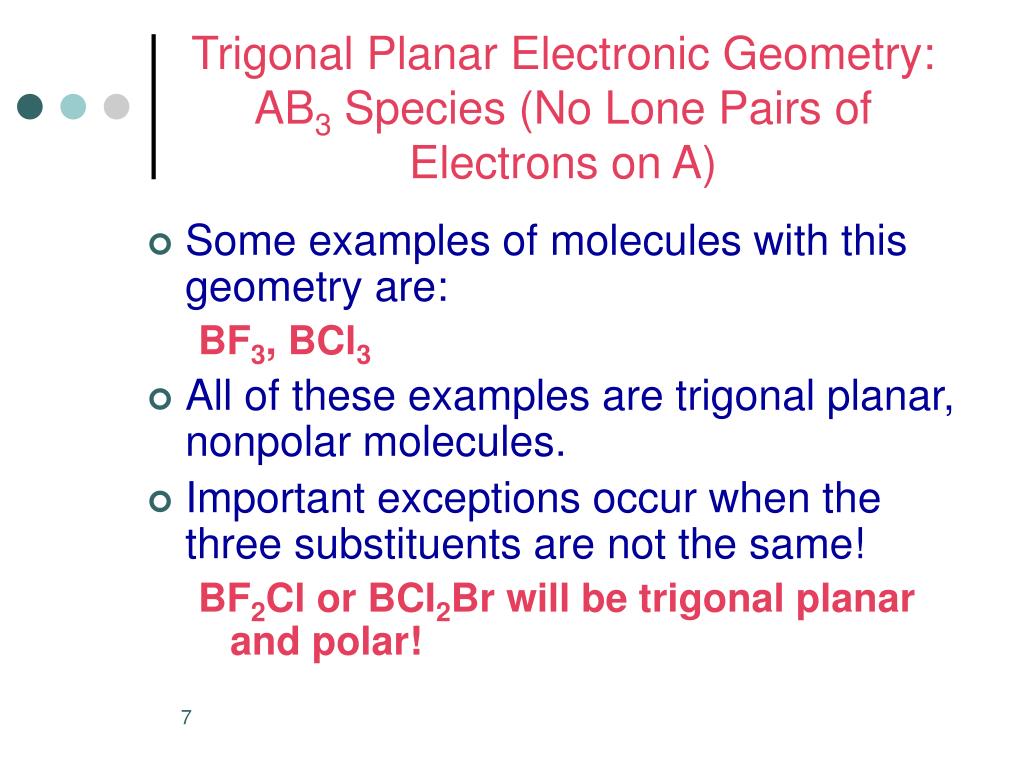 Trigonal Planar Electronic Geometry: $AB_3$ Species (No Lone Pairs of Electrons on A)

Some examples of molecules with this geometry are:

$BF_3$, $BCl_3$

All of these examples are trigonal planar, nonpolar molecules.

Important exceptions occur when the three substituents are not the same!

$BF_2Cl$ or $BCl_2Br$ will be trigonal planar and polar!

7